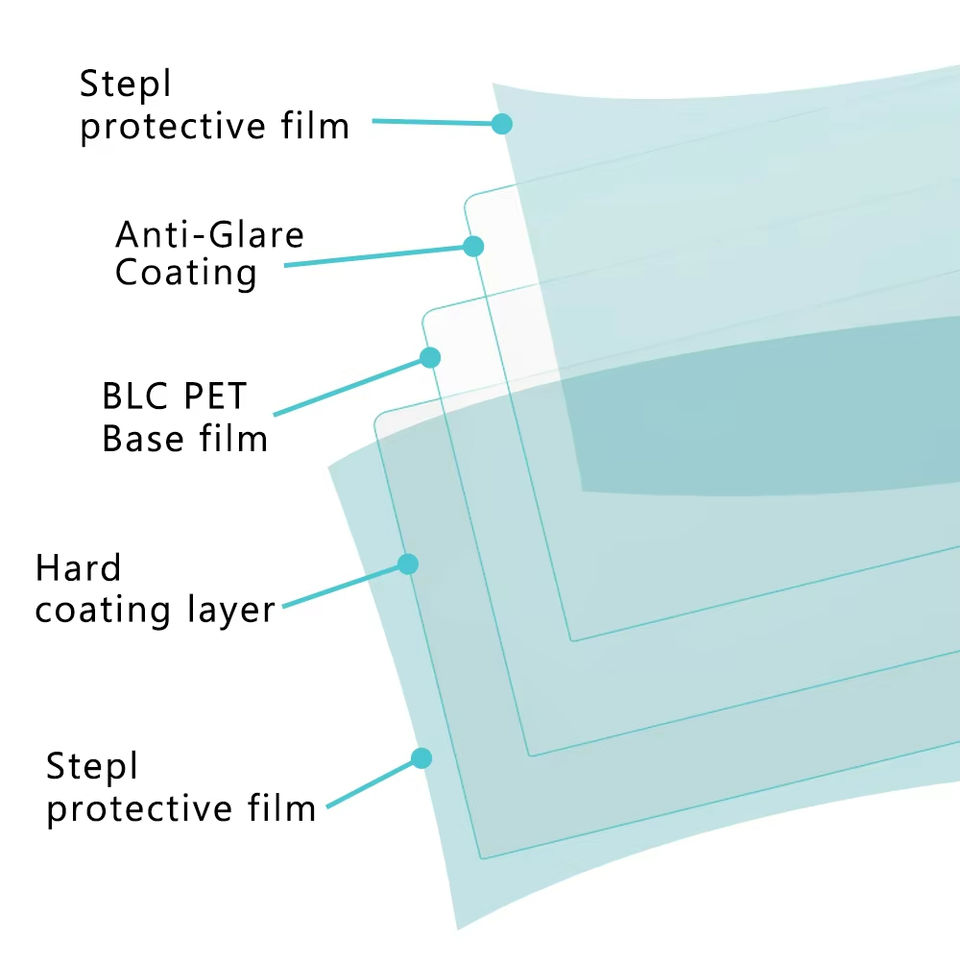 Stepl
protective film

Anti-Glare
Coating

BLC PET
Base film

Hard
coating layer

Stepl
protective film